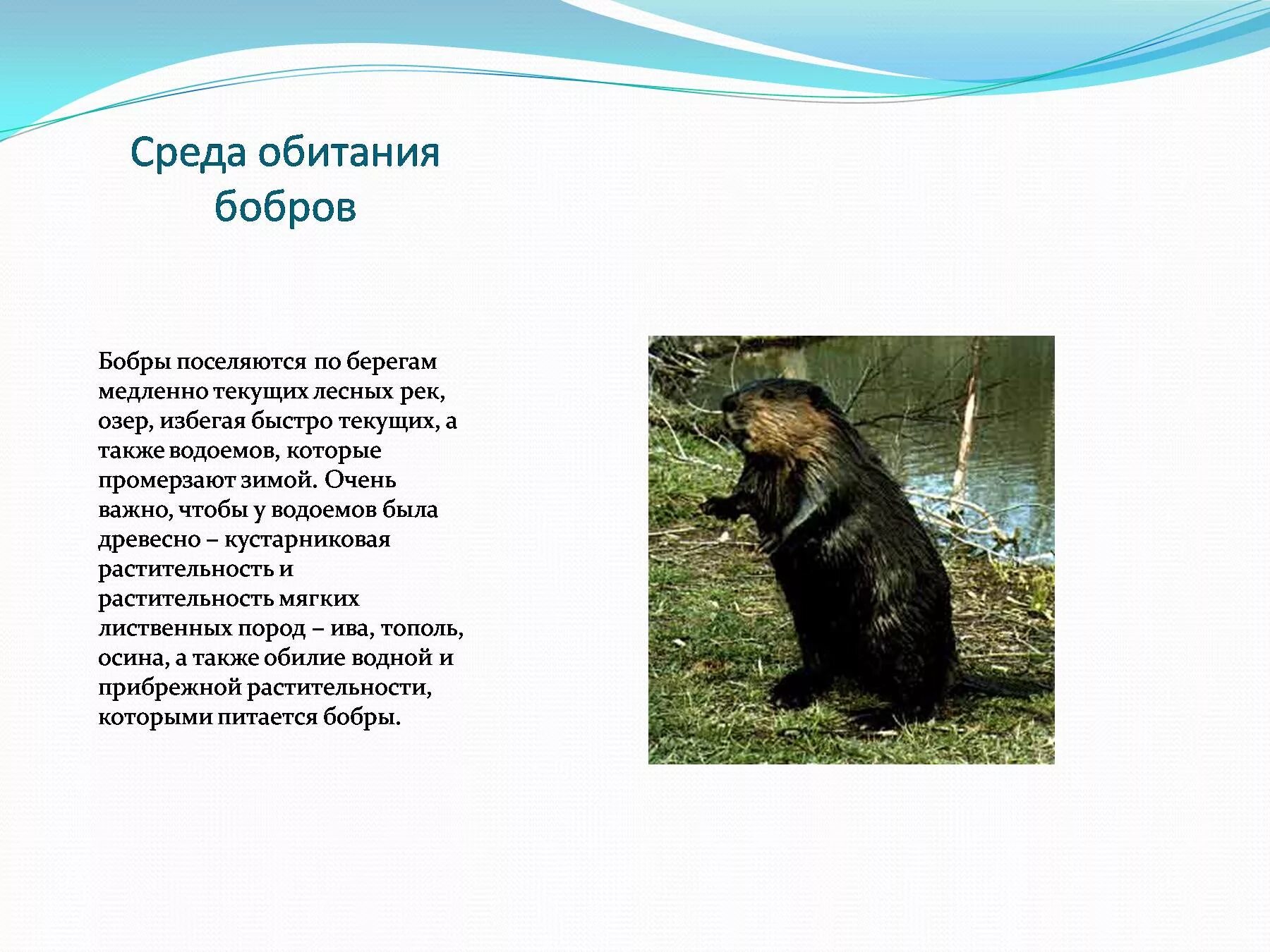 Среда обитания бобров

Бобры поселяются по берегам медленно текущих лесных рек, озер, избегая быстро текущих, а также водоемов, которые промерзают зимой. Очень важно, чтобы у водоемов была древесно – кустарниковая растительность и растительность мягких лиственных пород – ива, тополь, осина, а также обилие водной и прибрежной растительности, которыми питается бобры.